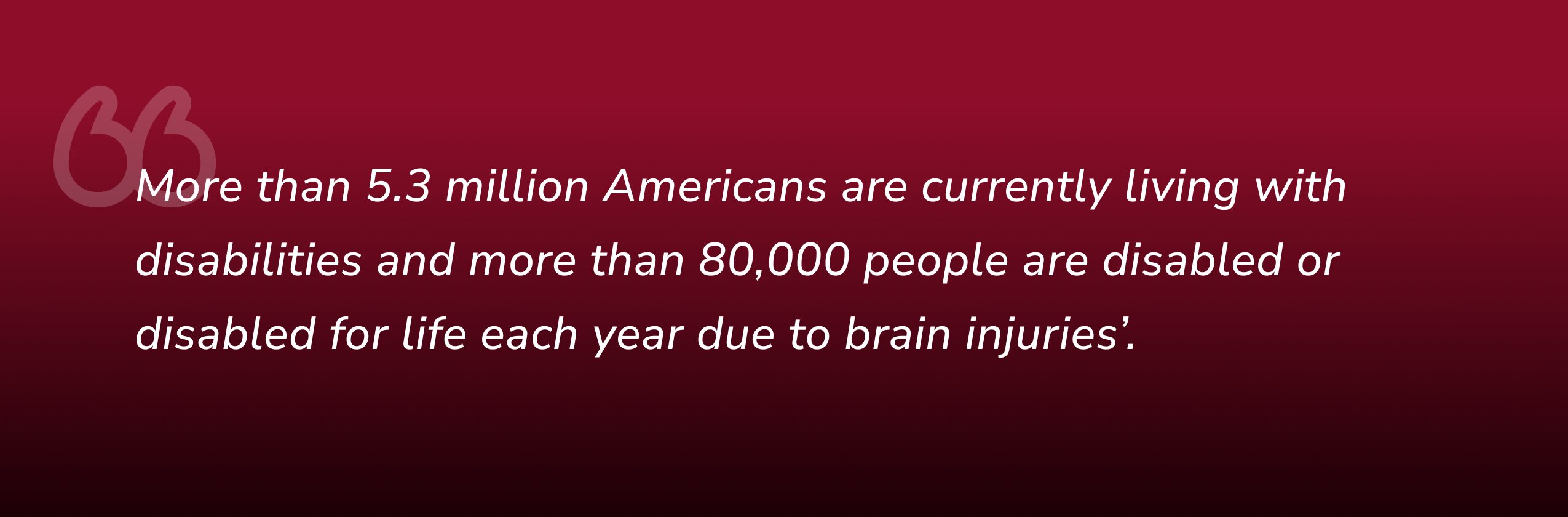 More than 5.3 million Americans are currently living with disabilities and more than 80,000 people are disabled or disabled for life each year due to brain injuries’.